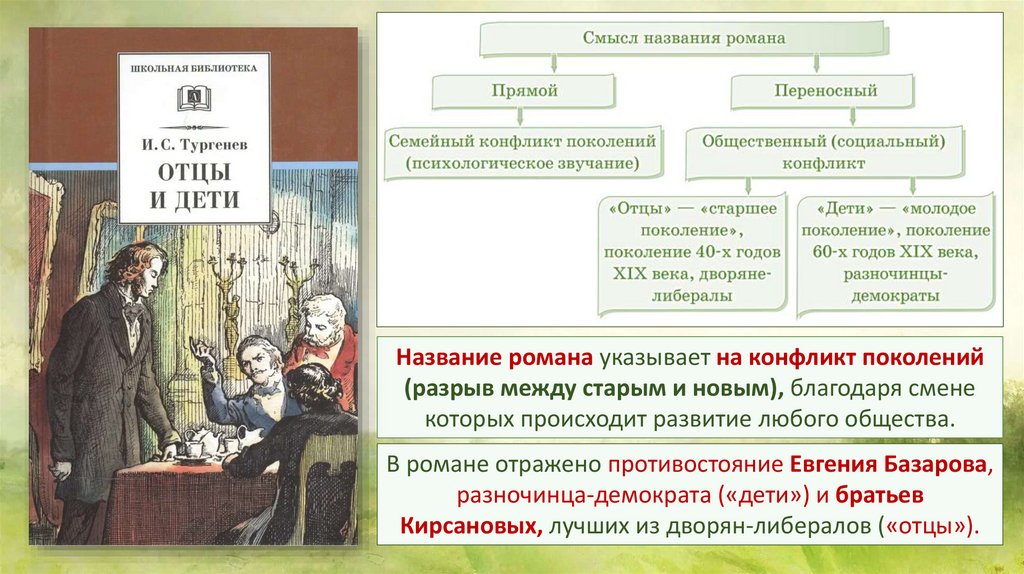 ШКОЛЬНАЯ БИБЛИОТЕКА

И. С. Тургенев

ОТЦЫ И ДЕТИ

Смысл названия романа

Прямой

Переносный

Семейный конфликт поколений (психологическое звучание)

Общественный (социальный) конфликт

«Отцы» — «старшее поколение», поколение 40-х годов XIX века, дворяне-либералы

«Дети» — «молодое поколение», поколение 60-х годов XIX века, разночинцы-демократы

Название романа указывает на конфликт поколений (разрыв между старым и новым), благодаря смене которых происходит развитие любого общества.

В романе отражено противостояние Евгения Базарова, разночинца-демократа («дети») и братьев Кирсановых, лучших из дворян-либералов («отцы»).